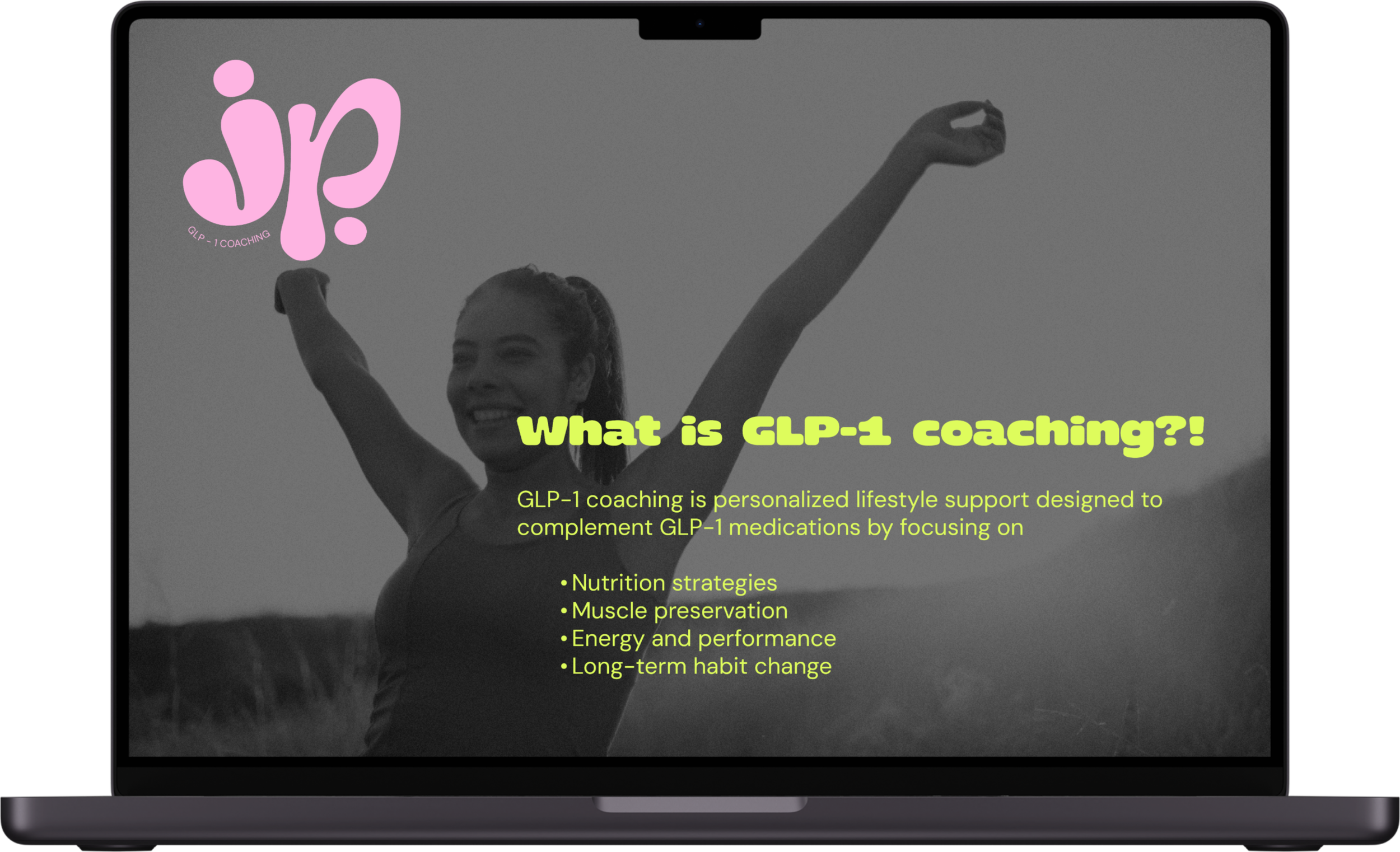 jp

GLP - 1 COACHING

What is GLP-1 coaching?!

GLP-1 coaching is personalized lifestyle support designed to complement GLP-1 medications by focusing on

• Nutrition strategies
• Muscle preservation
• Energy and performance
• Long-term habit change